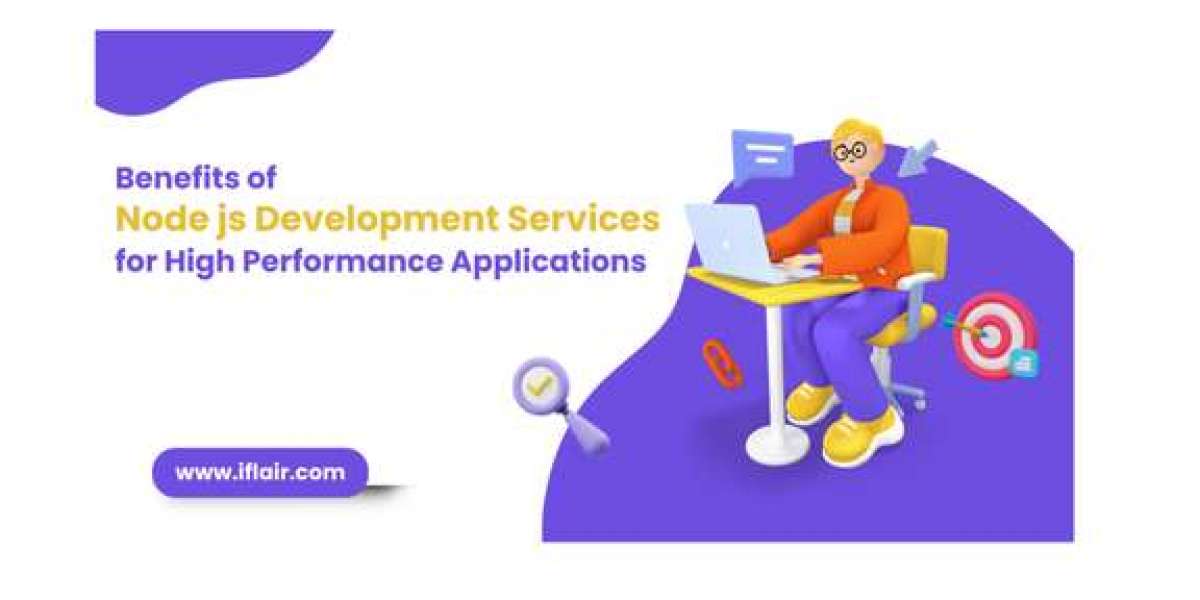 Benefits of
Node js Development Services
for High Performance Applications

www.iflair.com